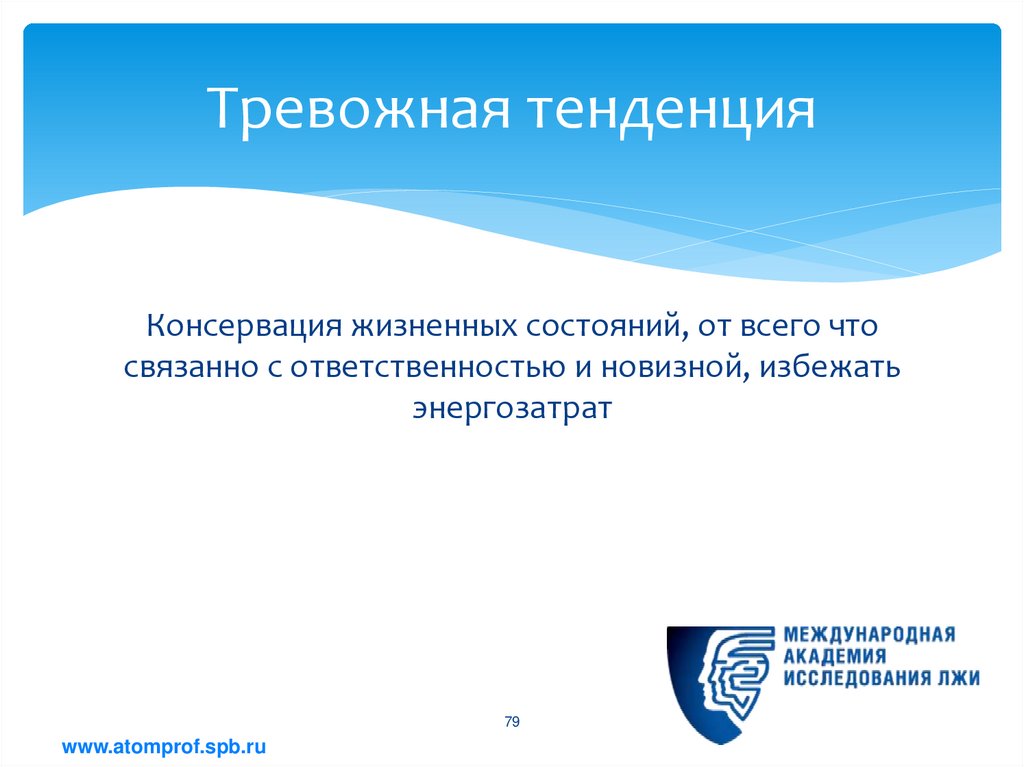 Тревожная тенденция

Консервация жизненных состояний, от всего что связанно с ответственностью и новизной, избежать энергозатрат

МЕЖДУНАРОДНАЯ АКАДЕМИЯ ИССЛЕДОВАНИЯ ЛЖИ

79

www.atomprof.spb.ru